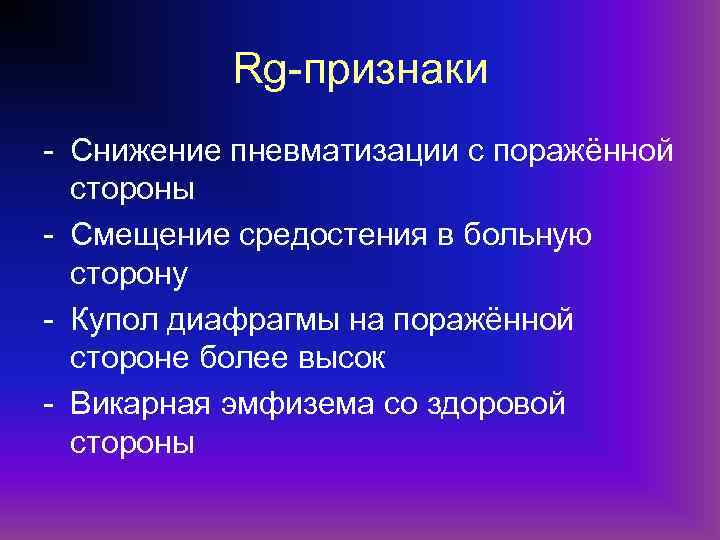 Rg-признаки

- Снижение пневматизации с поражённой стороны
- Смещение средостения в больную сторону
- Купол диафрагмы на поражённой стороне более высок
- Викарная эмфизема со здоровой стороны